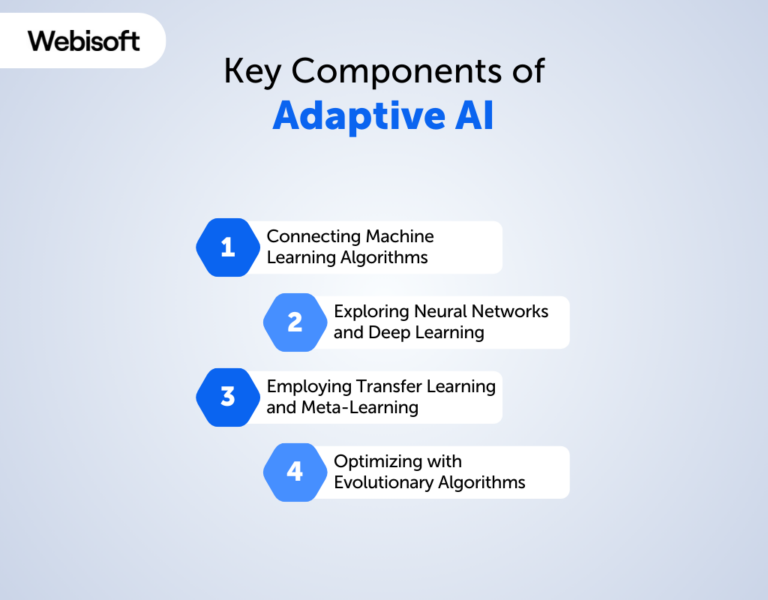 Webisoft

Key Components of
Adaptive AI

1 Connecting Machine Learning Algorithms

2 Exploring Neural Networks and Deep Learning

3 Employing Transfer Learning and Meta-Learning

4 Optimizing with Evolutionary Algorithms